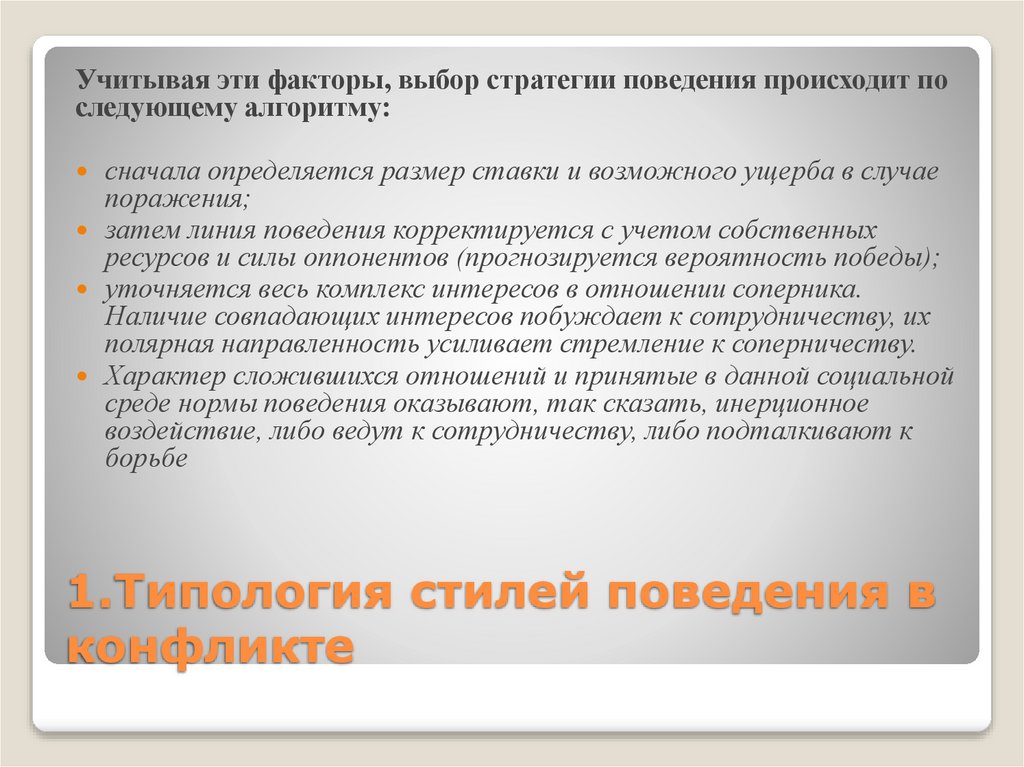 Учитывая эти факторы, выбор стратегии поведения происходит по следующему алгоритму:

сначала определяется размер ставки и возможного ущерба в случае поражения;

затем линия поведения корректируется с учетом собственных ресурсов и силы оппонентов (прогнозируется вероятность победы);

уточняется весь комплекс интересов в отношении соперника. Наличие совпадающих интересов побуждает к сотрудничеству, их полярная направленность усиливает стремление к соперничеству.

Характер сложившихся отношений и принятые в данной социальной среде нормы поведения оказывают, так сказать, инерционное воздействие, либо ведут к сотрудничеству, либо подталкивают к борьбе

1.Типология стилей поведения в конфликте